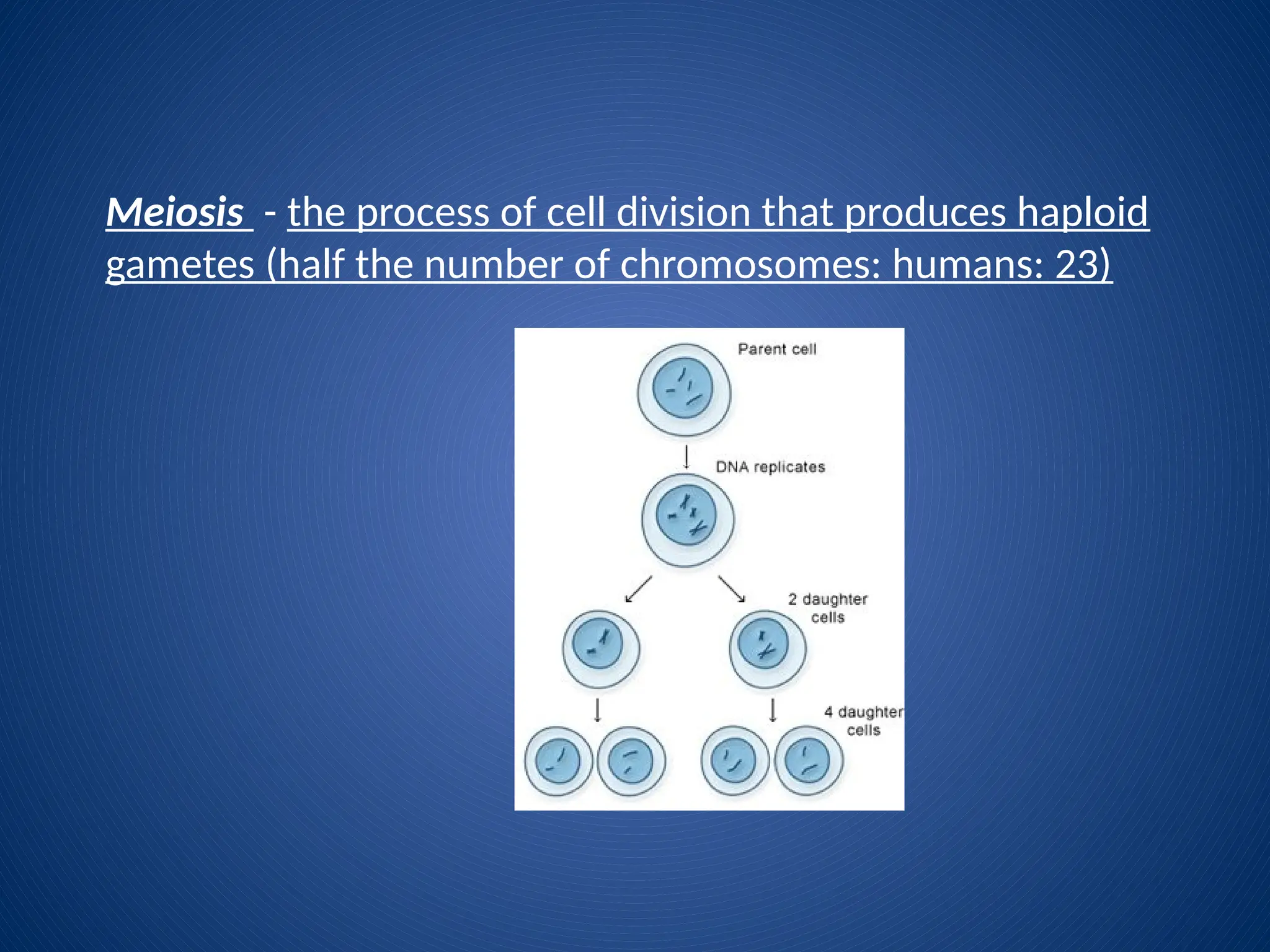 Meiosis - the process of cell division that produces haploid gametes (half the number of chromosomes: humans: 23)

Parent cell

DNA replicates

2 daughter cells

4 daughter cells